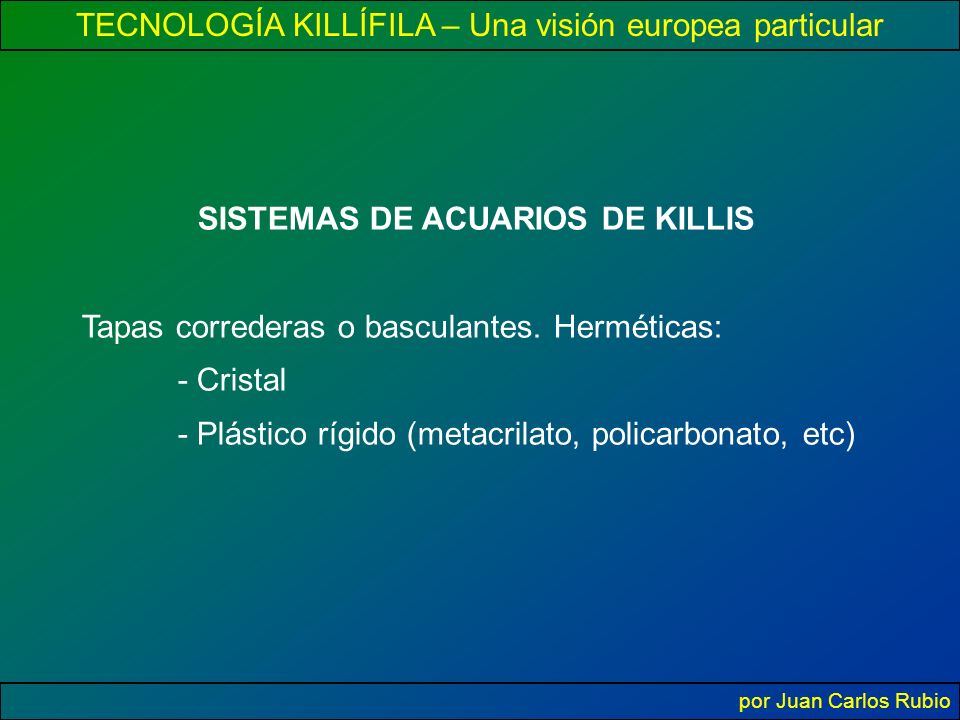 TECNOLOGÍA KILLÍFILA – Una visión europea particular

SISTEMAS DE ACUARIOS DE KILLIS

Tapas correderas o basculantes. Herméticas:

- Cristal

- Plástico rígido (metacrilato, policarbonato, etc)

por Juan Carlos Rubio